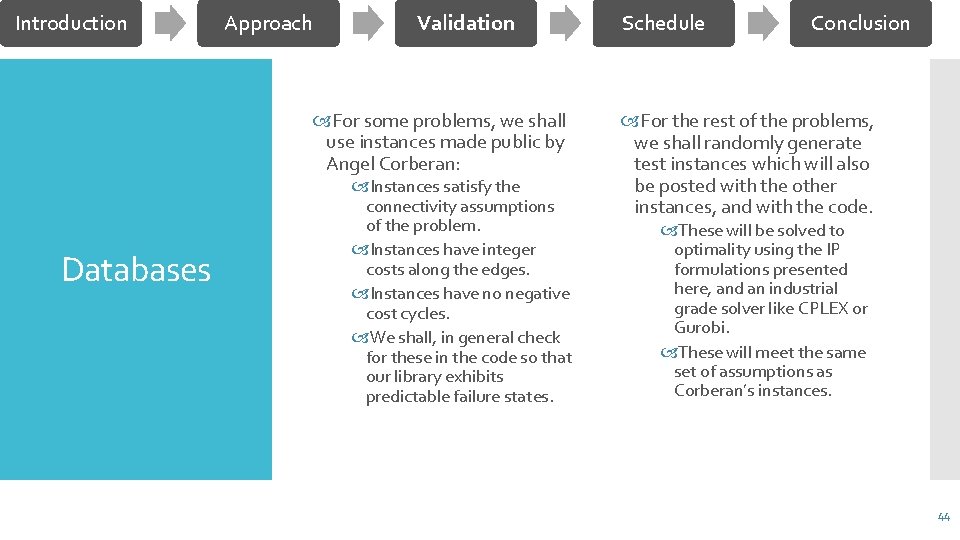 Introduction
Approach
Validation
Schedule
Conclusion

Databases

For some problems, we shall use instances made public by Angel Corberan:

Instances satisfy the connectivity assumptions of the problem.

Instances have integer costs along the edges.

Instances have no negative cost cycles.

We shall, in general check for these in the code so that our library exhibits predictable failure states.

For the rest of the problems, we shall randomly generate test instances which will also be posted with the other instances, and with the code.

These will be solved to optimality using the IP formulations presented here, and an industrial grade solver like CPLEX or Gurobi.

These will meet the same set of assumptions as Corberan's instances.

44